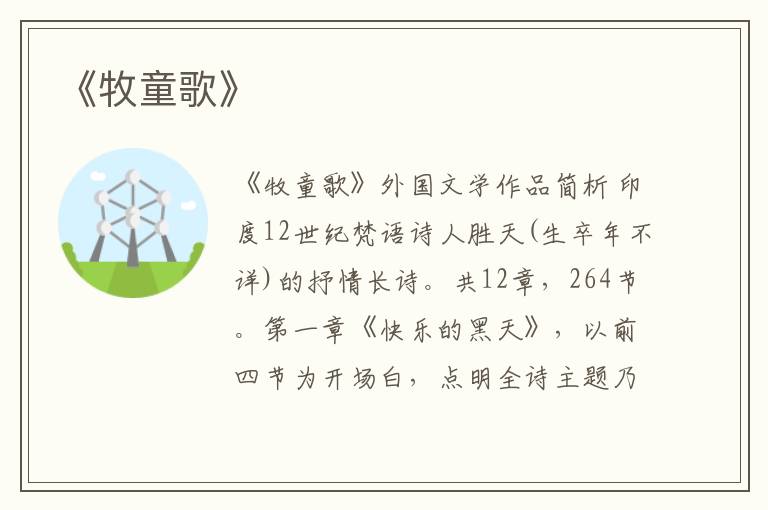 《牧童歌》

《牧童歌》外国文学作品简析 印度12世纪梵语诗人胜天(生卒年不详)的抒情长诗。共12章，264节。第一章《快乐的黑天》，以前四节为开场白，点明全诗主题乃